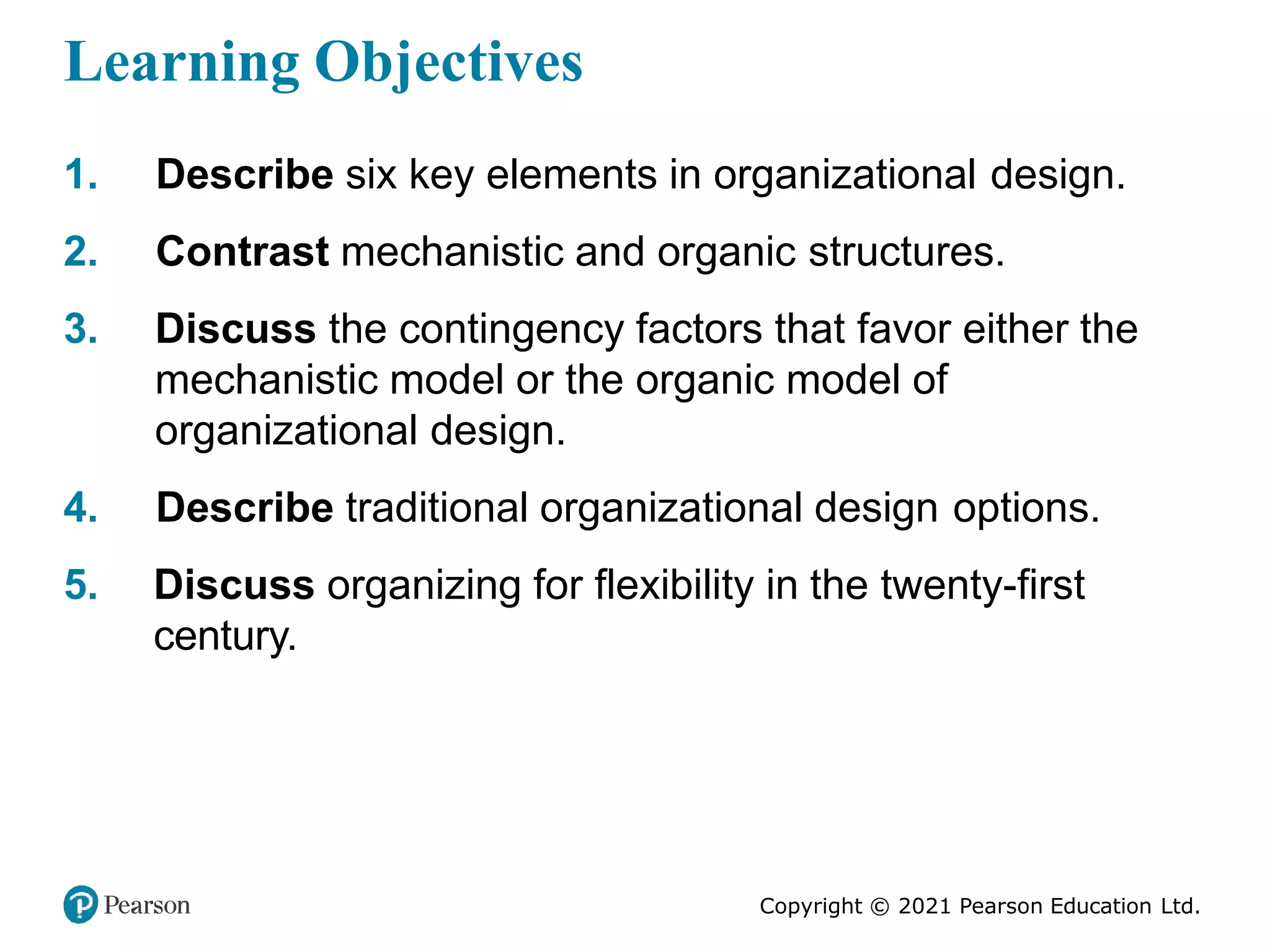 Learning Objectives

1. Describe six key elements in organizational design.

2. Contrast mechanistic and organic structures.

3. Discuss the contingency factors that favor either the mechanistic model or the organic model of organizational design.

4. Describe traditional organizational design options.

5. Discuss organizing for flexibility in the twenty-first century.

Pearson

Copyright © 2021 Pearson Education Ltd.